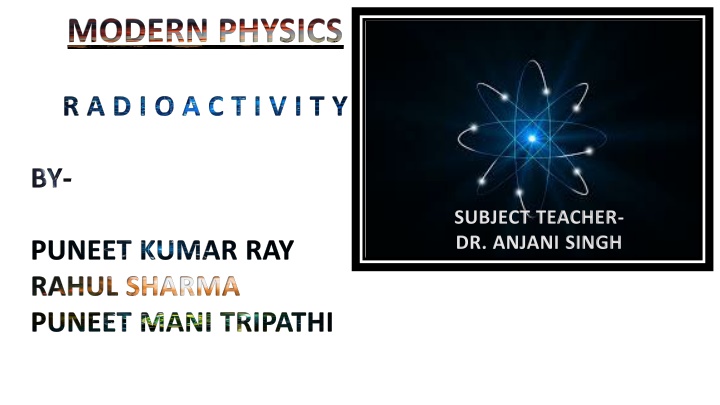 MODERN PHYSICS

RADIOACTIVITY

BY-

PUNEET KUMAR RAY
RAHUL SHARMA
PUNEET MANI TRIPATHI

SUBJECT TEACHER-
DR. ANJANI SINGH